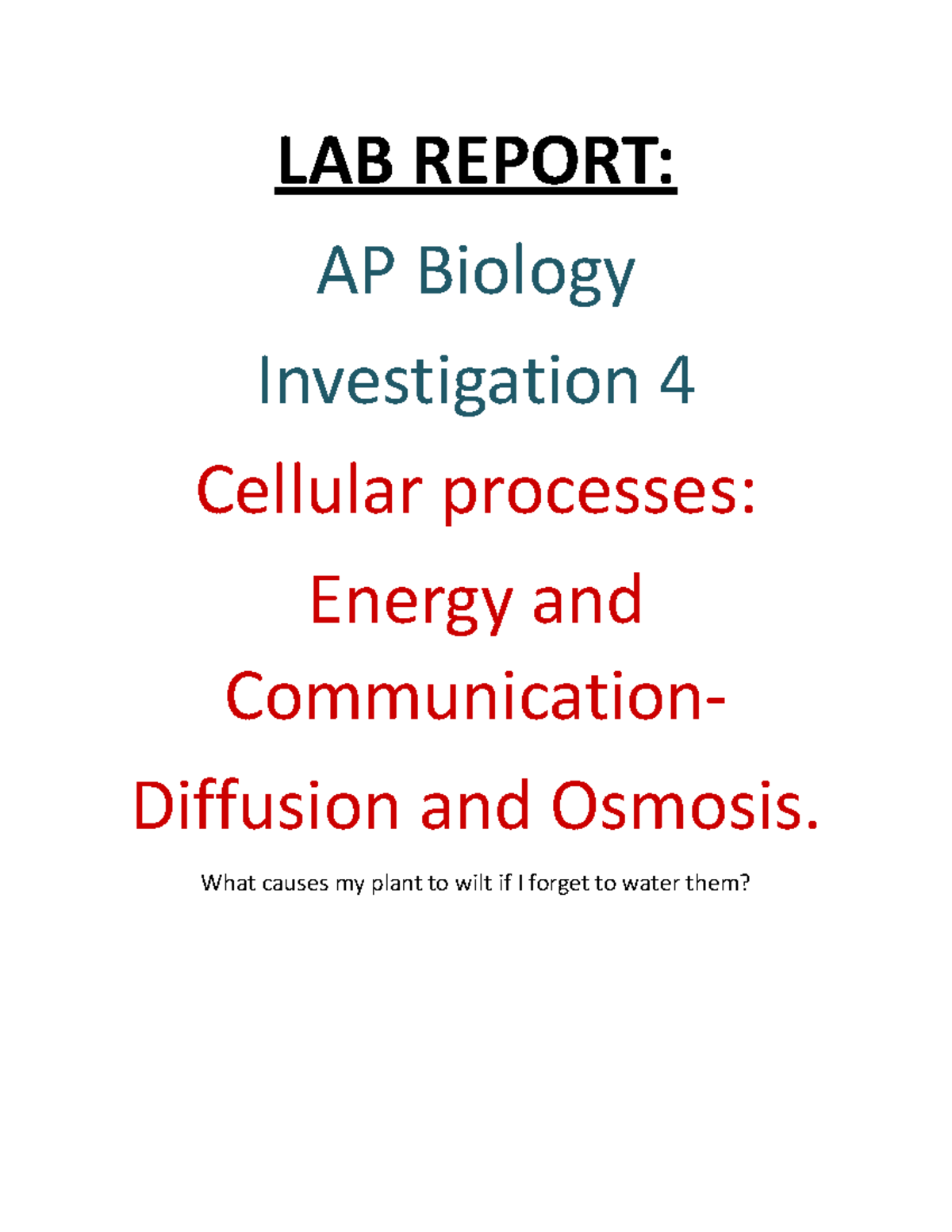 LAB REPORT:

AP Biology

Investigation 4

Cellular processes:

Energy and Communication-

Diffusion and Osmosis.

What causes my plant to wilt if I forget to water them?